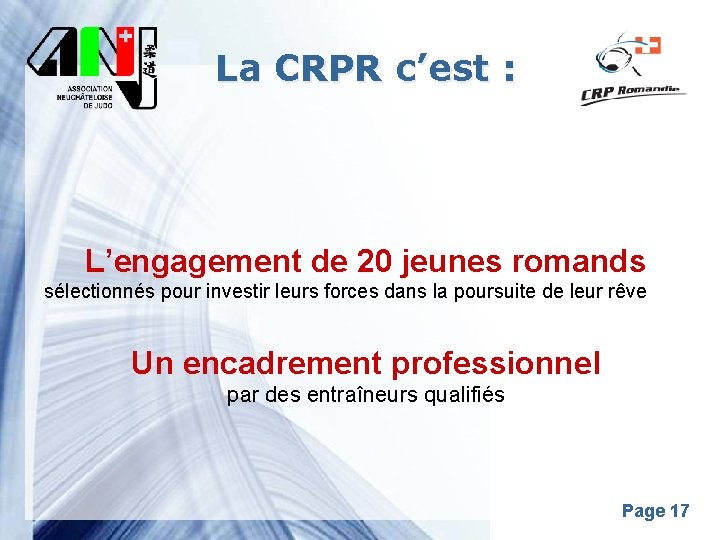 ANJ
柔道
ASSOCIATION NEUCHÂTELOISE DE JUDO

La CRPR c'est :

CRP Romandie

L'engagement de 20 jeunes romands
sélectionnés pour investir leurs forces dans la poursuite de leur rêve

Un encadrement professionnel
par des entraîneurs qualifiés

Page 17